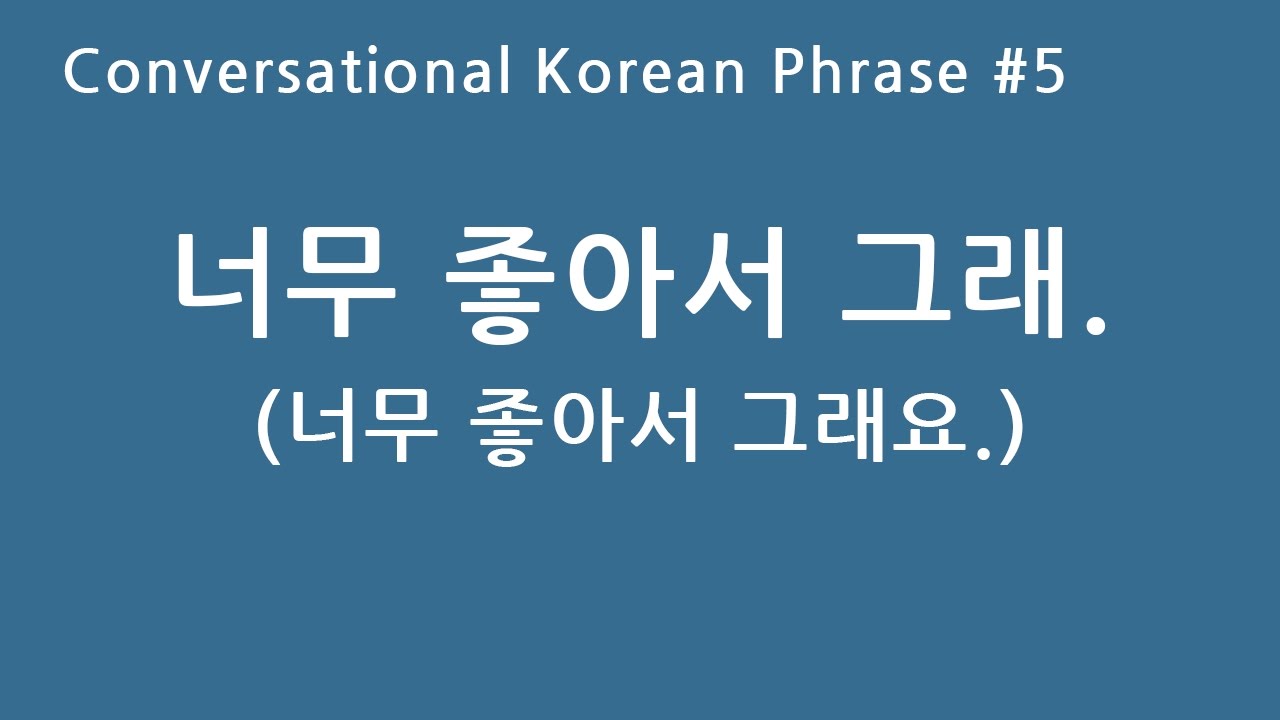 Conversational Korean Phrase #5

너무 좋아서 그래.
(너무 좋아서 그래요.)